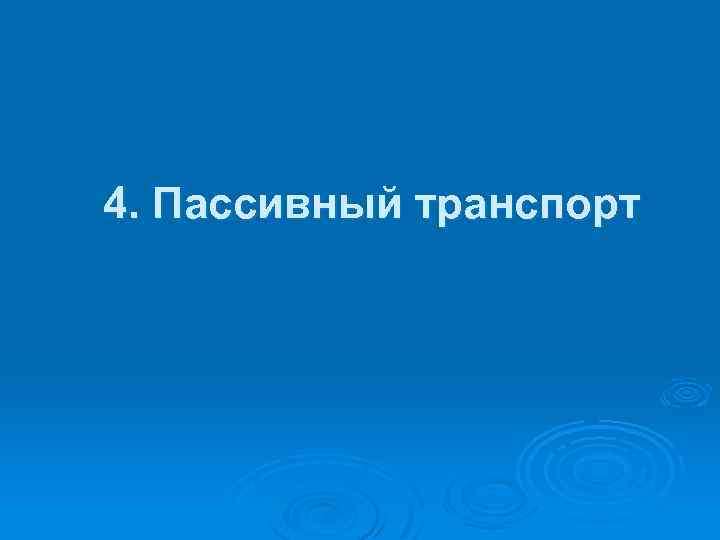 4. Пассивный транспорт